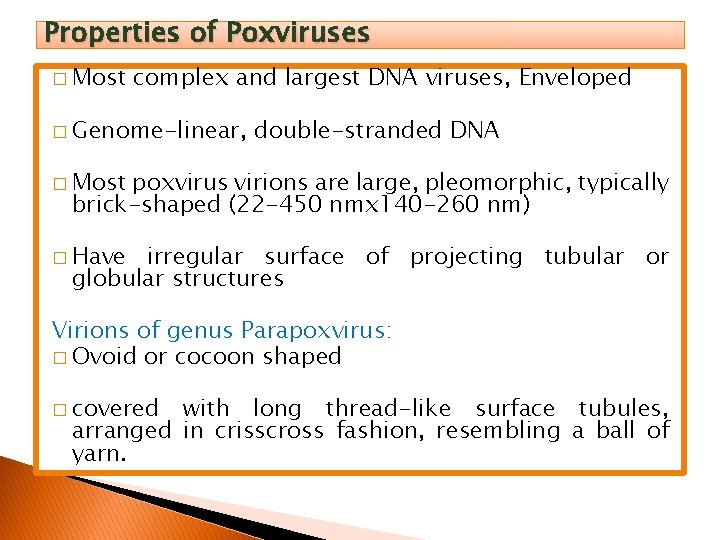 Properties of Poxviruses

□ Most complex and largest DNA viruses, Enveloped

□ Genome-linear, double-stranded DNA

□ Most poxvirus virions are large, pleomorphic, typically brick-shaped (22-450 nmx140-260 nm)

□ Have irregular surface of projecting tubular or globular structures

Virions of genus Parapoxvirus:

□ Ovoid or cocoon shaped

□ covered with long thread-like surface tubules, arranged in crisscross fashion, resembling a ball of yarn.